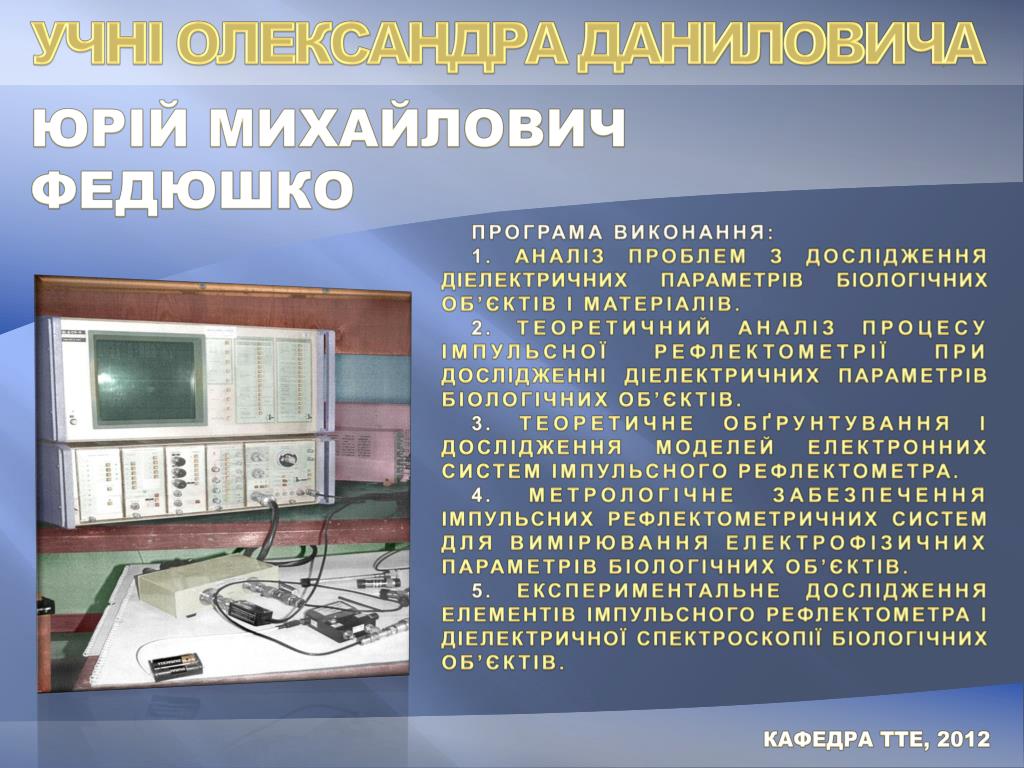 УЧНІ ОЛЕКСАНДРА ДАНИЛОВИЧА

ЮРІЙ МИХАЙЛОВИЧ ФЕДЮШКО

ПРОГРАМА ВИКОНАННЯ:

1. АНАЛІЗ ПРОБЛЕМ З ДОСЛІДЖЕННЯ ДІЕЛЕКТРИЧНИХ ПАРАМЕТРІВ БІОЛОГІЧНИХ ОБ'ЄКТІВ І МАТЕРІАЛІВ.

2. ТЕОРЕТИЧНИЙ АНАЛІЗ ПРОЦЕСУ ІМПУЛЬСНОЇ РЕФЛЕКТОМЕТРІЇ ПРИ ДОСЛІДЖЕННІ ДІЕЛЕКТРИЧНИХ ПАРАМЕТРІВ БІОЛОГІЧНИХ ОБ'ЄКТІВ.

3. ТЕОРЕТИЧНЕ ОБҐРУНТУВАННЯ І ДОСЛІДЖЕННЯ МОДЕЛЕЙ ЕЛЕКТРОННИХ СИСТЕМ ІМПУЛЬСНОГО РЕФЛЕКТОМЕТРА.

4. МЕТРОЛОГІЧНЕ ЗАБЕЗПЕЧЕННЯ ІМПУЛЬСНИХ РЕФЛЕКТОМЕТРИЧНИХ СИСТЕМ ДЛЯ ВИМІРЮВАННЯ ЕЛЕКТРОФІЗИЧНИХ ПАРАМЕТРІВ БІОЛОГІЧНИХ ОБ'ЄКТІВ.

5. ЕКСПЕРИМЕНТАЛЬНЕ ДОСЛІДЖЕННЯ ЕЛЕМЕНТІВ ІМПУЛЬСНОГО РЕФЛЕКТОМЕТРА І ДІЕЛЕКТРИЧНОЇ СПЕКТРОСКОПІЇ БІОЛОГІЧНИХ ОБ'ЄКТІВ.

КАФЕДРА ТТЕ, 2012